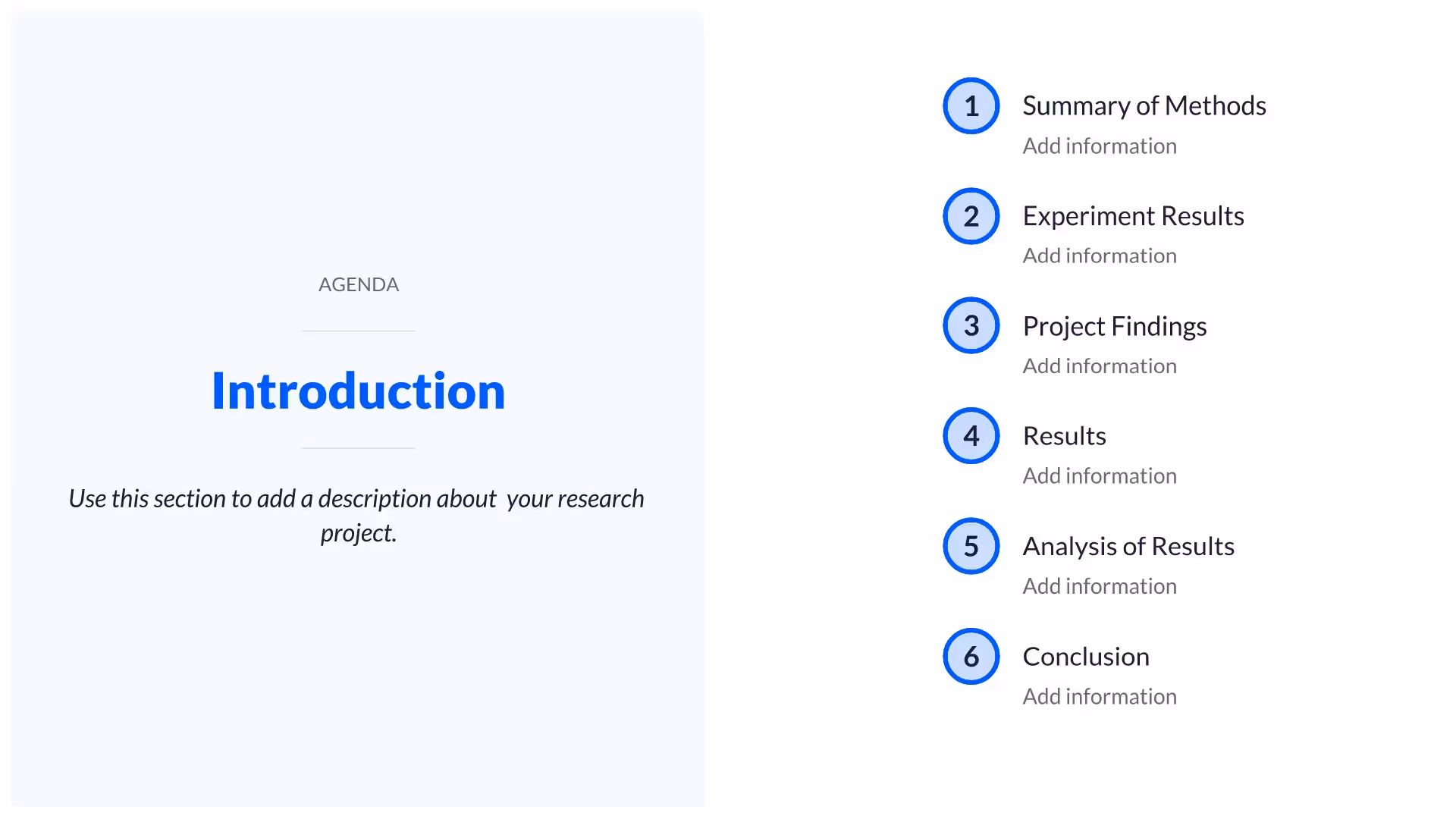 AGENDA

Introduction

Use this section to add a description about your research project.

1 Summary of Methods
Add information

2 Experiment Results
Add information

3 Project Findings
Add information

4 Results
Add information

5 Analysis of Results
Add information

6 Conclusion
Add information